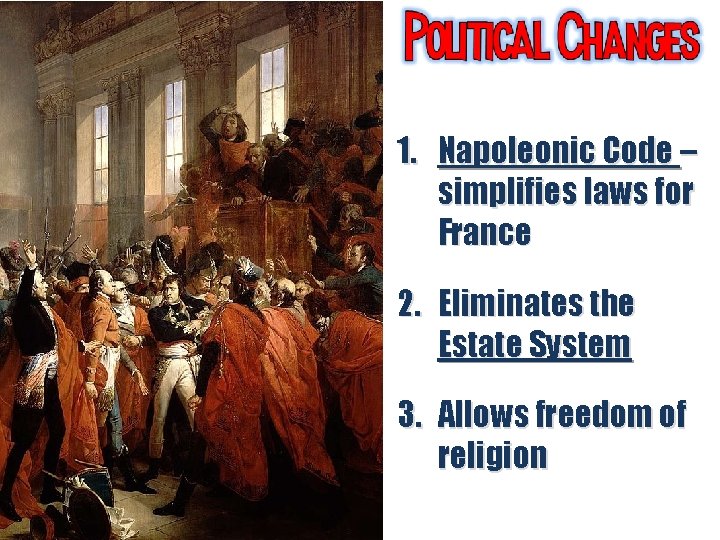 POLITICAL CHANGES

1. Napoleonic Code – simplifies laws for France

2. Eliminates the Estate System

3. Allows freedom of religion